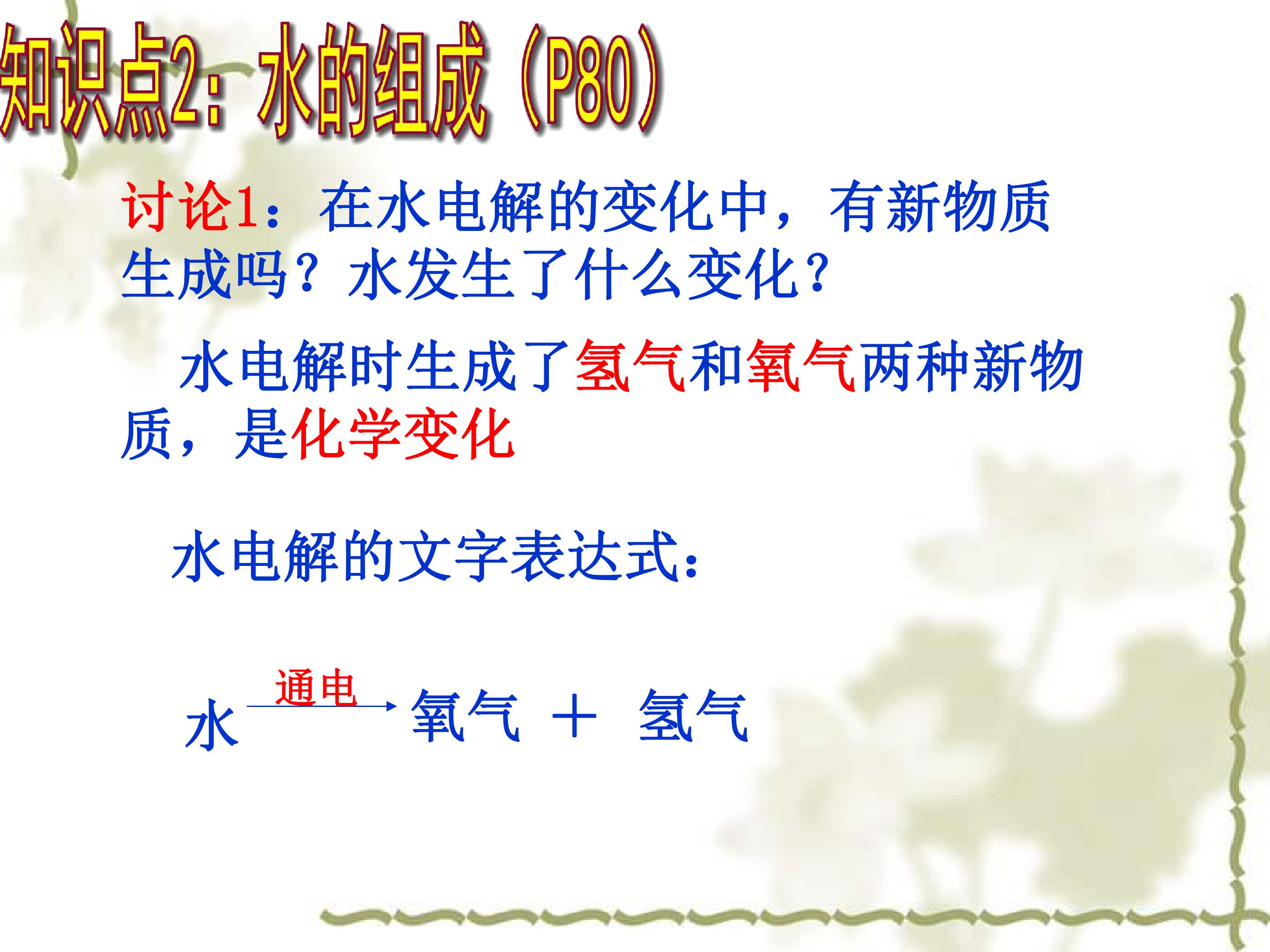 知识点2：水的组成（P80）

讨论1：在水电解的变化中，有新物质生成吗？水发生了什么变化？

水电解时生成了氢气和氧气两种新物质，是化学变化

水电解的文字表达式：

水 $\xrightarrow{通电}$ 氧气 + 氢气